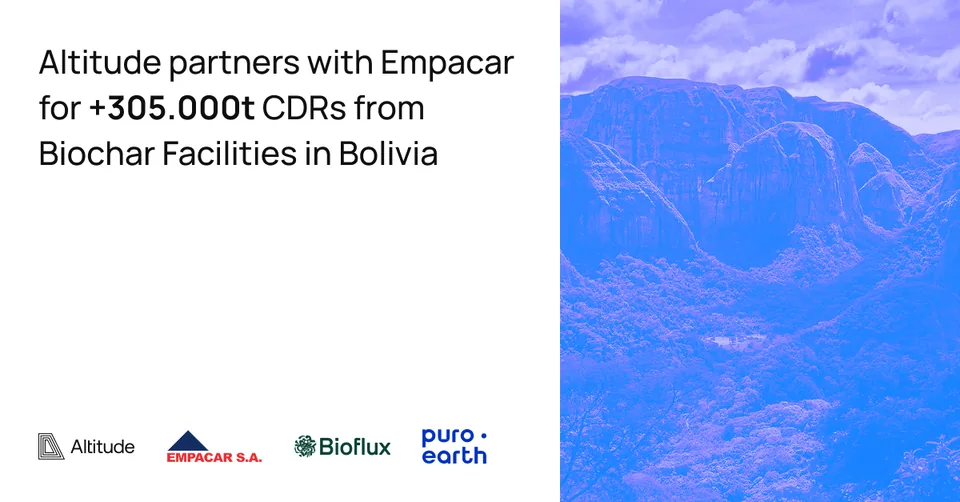 Altitude partners with Empacar for +305.000t CDRs from Biochar Facilities in Bolivia

Altitude

EMPACAR S.A.

Bioflux

puro · earth